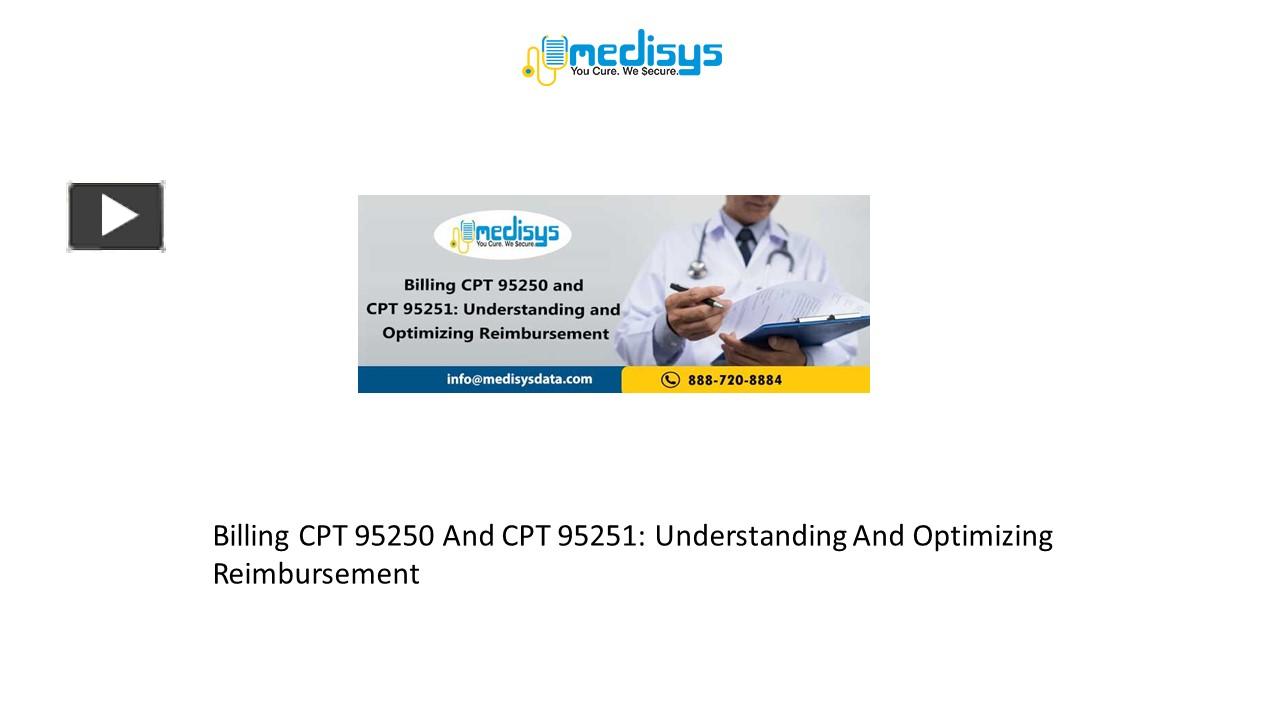 medisys
You Cure. We Secure.

medisys
You Cure. We Secure.

Billing CPT 95250 and CPT 95251: Understanding and Optimizing Reimbursement

info@medisysdata.com

888-720-8884

Billing CPT 95250 And CPT 95251: Understanding And Optimizing Reimbursement